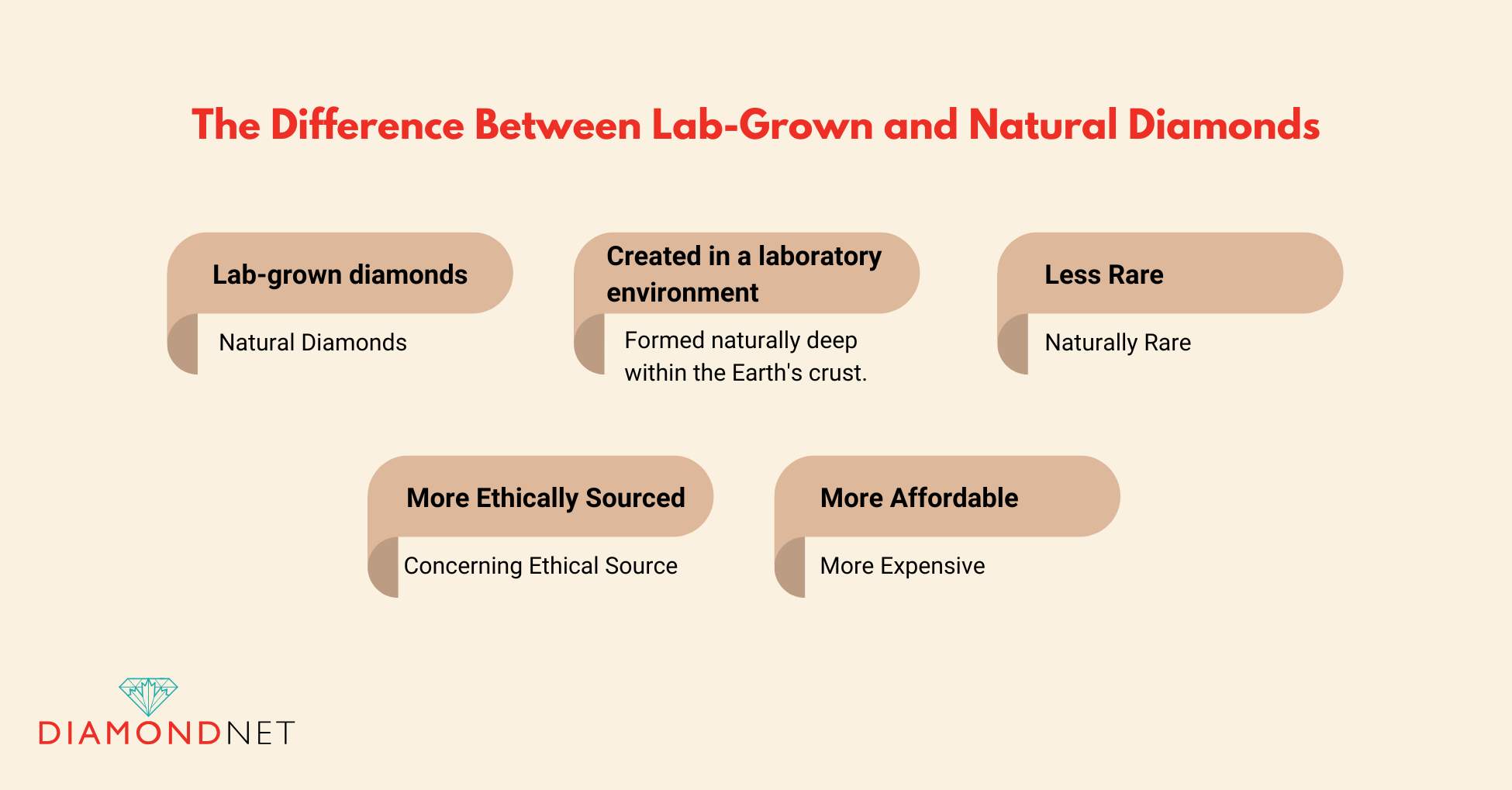 The Difference Between Lab-Grown and Natural Diamonds

Lab-grown diamonds

Natural Diamonds

Created in a laboratory environment

Formed naturally deep within the Earth's crust.

Less Rare

Naturally Rare

More Ethically Sourced

Concerning Ethical Source

More Affordable

More Expensive

DIAMONDNET